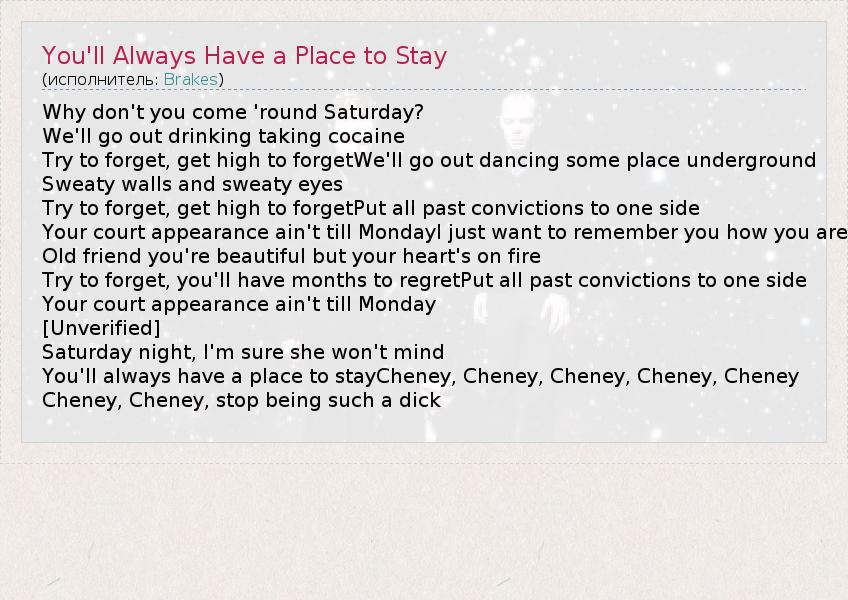 You'll Always Have a Place to Stay
(исполнитель: Brakes)

Why don't you come 'round Saturday?
We'll go out drinking taking cocaine
Try to forget, get high to forgetWe'll go out dancing some place underground
Sweaty walls and sweaty eyes
Try to forget, get high to forgetPut all past convictions to one side
Your court appearance ain't till MondayI just want to remember you how you are
Old friend you're beautiful but your heart's on fire
Try to forget, you'll have months to regretPut all past convictions to one side
Your court appearance ain't till Monday
[Unverified]
Saturday night, I'm sure she won't mind
You'll always have a place to stayCheney, Cheney, Cheney, Cheney, Cheney
Cheney, Cheney, stop being such a dick